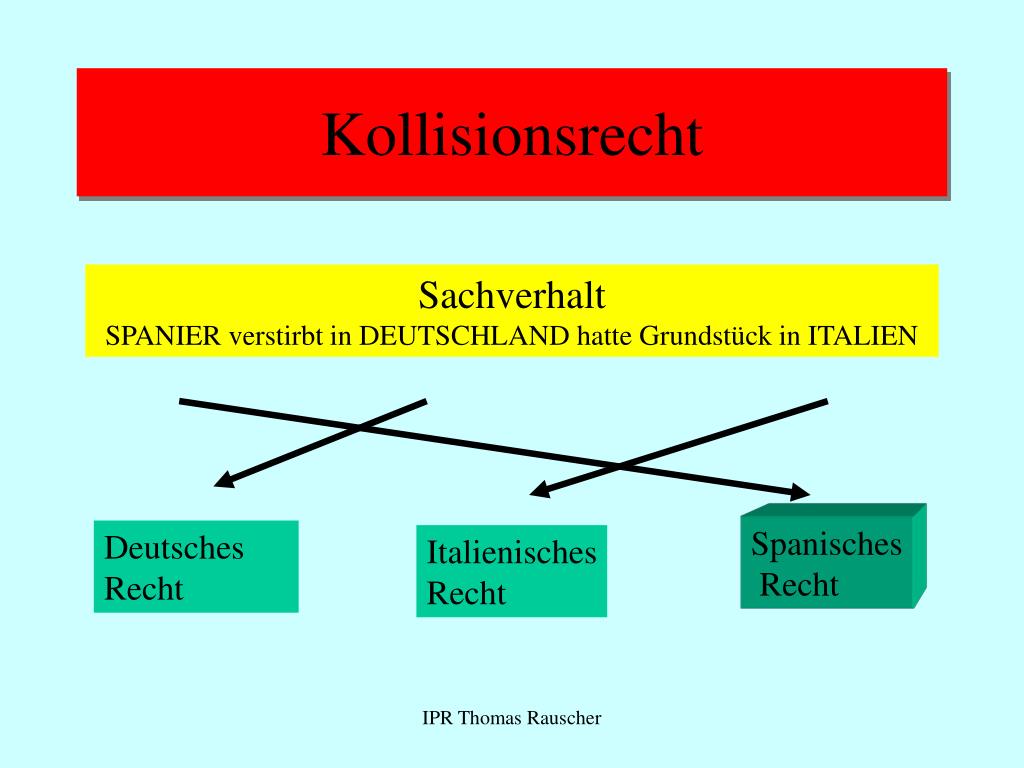 Kollisionsrecht

Sachverhalt
SPANIER verstirbt in DEUTSCHLAND hatte Grundstück in ITALIEN

Deutsches Recht

Italienisches Recht

Spanisches Recht

IPR Thomas Rauscher